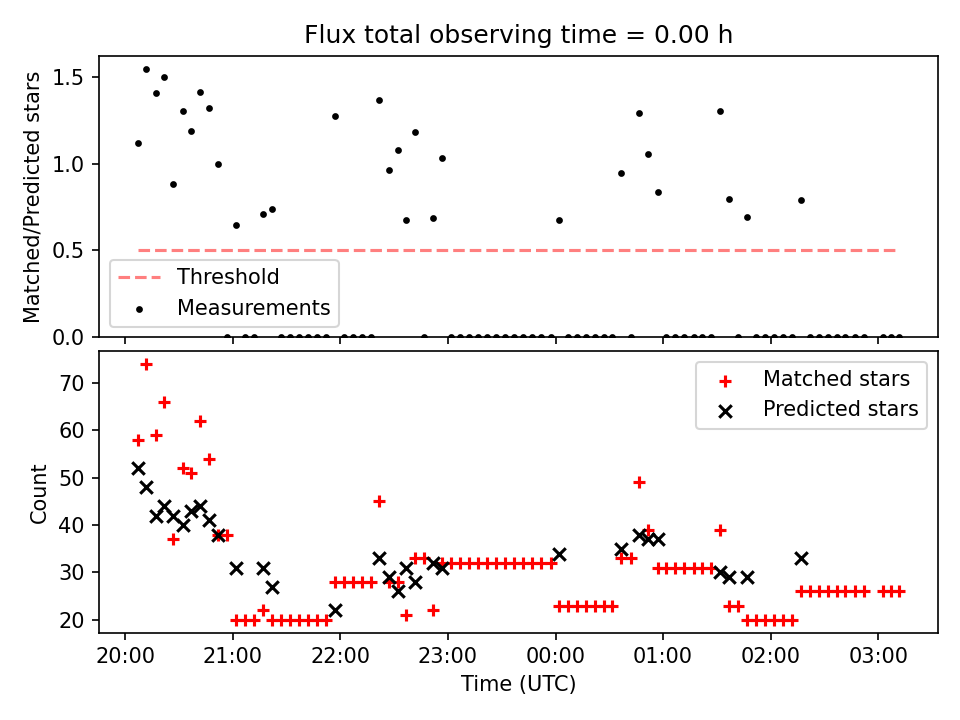 Flux total observing time = 0.00 h

Matched/Predicted stars

1.5
1.0
0.5
0.0

Threshold
Measurements

Count

70
60
50
40
30
20

Matched stars
Predicted stars

20:00
21:00
22:00
23:00
00:00
01:00
02:00
03:00

Time (UTC)